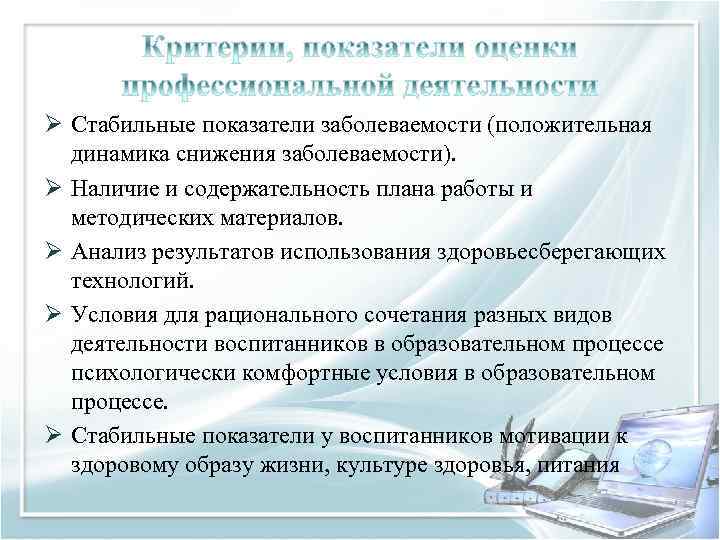 Критерии, показатели оценки профессиональной деятельности

➢ Стабильные показатели заболеваемости (положительная динамика снижения заболеваемости).

➢ Наличие и содержательность плана работы и методических материалов.

➢ Анализ результатов использования здоровьесберегающих технологий.

➢ Условия для рационального сочетания разных видов деятельности воспитанников в образовательном процессе психологически комфортные условия в образовательном процессе.

➢ Стабильные показатели у воспитанников мотивации к здоровому образу жизни, культуре здоровья, питания